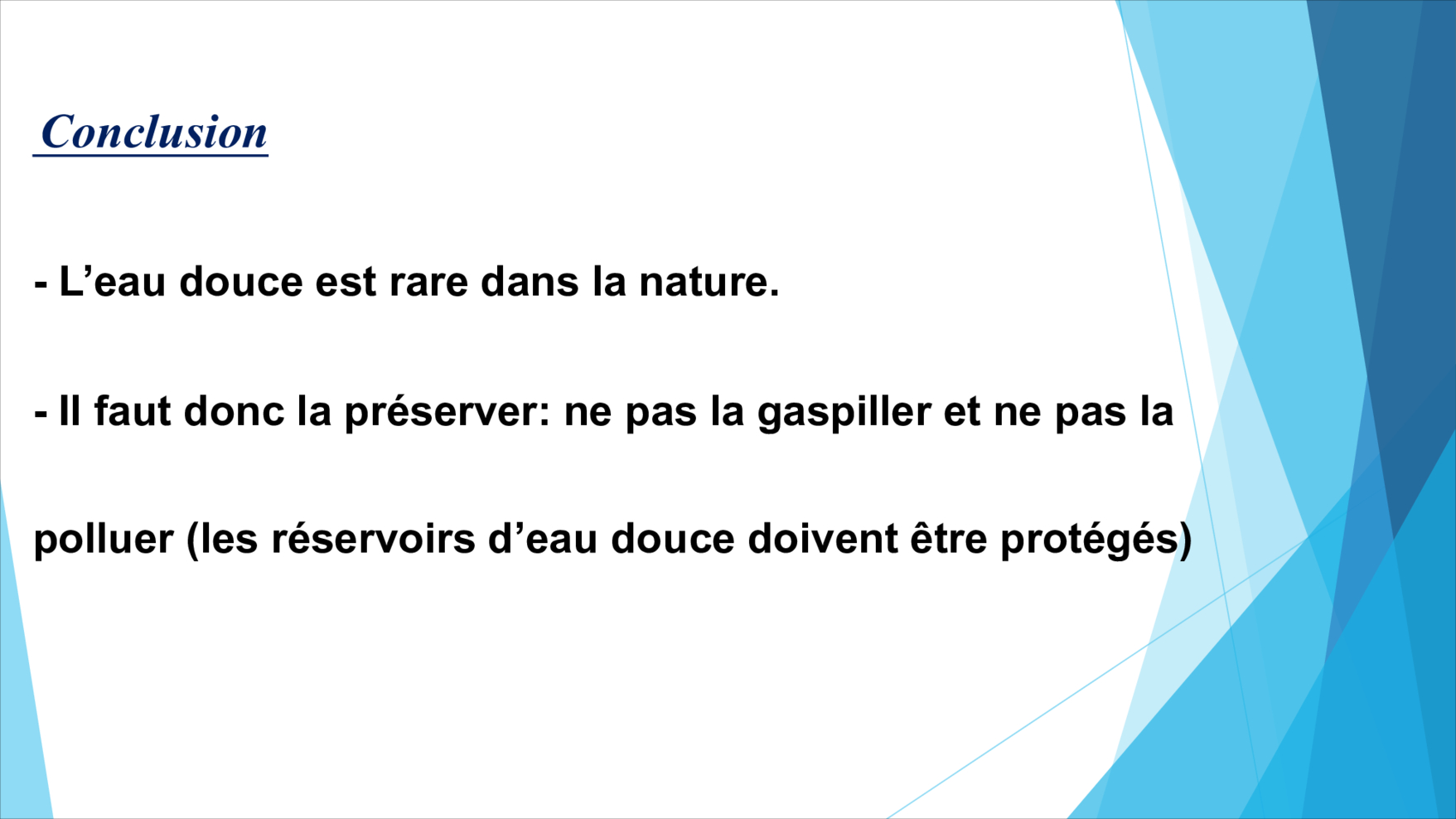 Conclusion

- L’eau douce est rare dans la nature.

- Il faut donc la préserver: ne pas la gaspiller et ne pas la polluer (les réservoirs d’eau douce doivent être protégés)